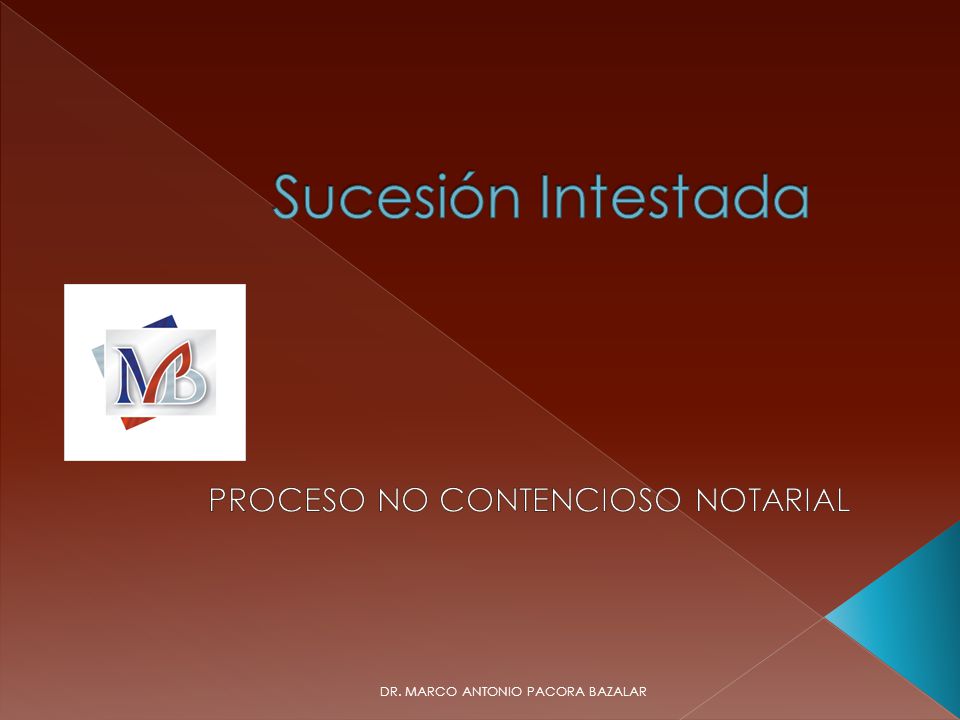 Sucesión Intestada

MB

PROCESO NO CONTENCIOSO NOTARIAL

DR. MARCO ANTONIO PACORA BAZALAR